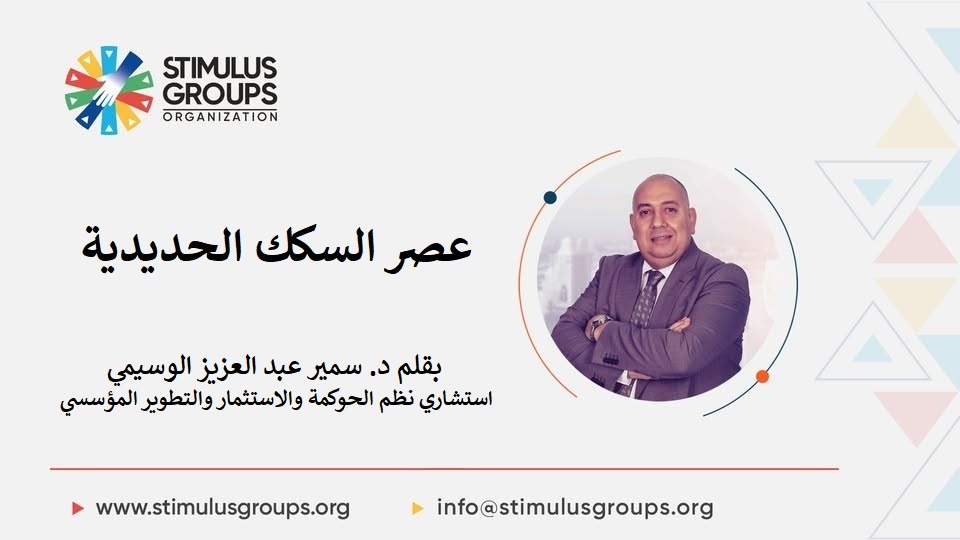 STIMULUS GROUPS ORGANIZATION

عصر السكك الحديدية

بقلم د. سمير عبد العزيز الوسيمي
استشاري نظم الحوكمة والاستثمار والتطوير المؤسسي

www.stimulusgroups.org
info@stimulusgroups.org